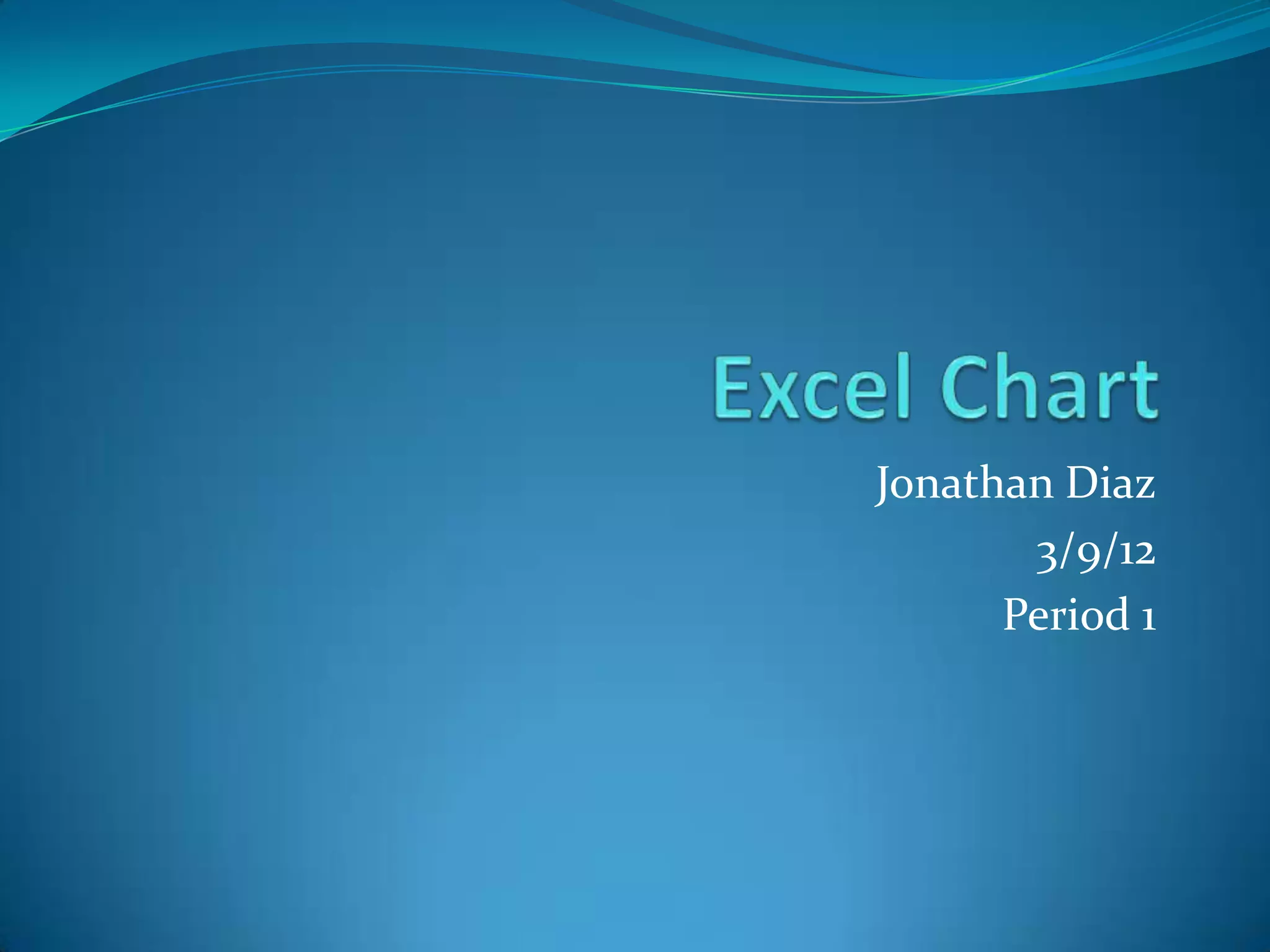 Excel Chart

Jonathan Diaz

3/9/12

Period 1